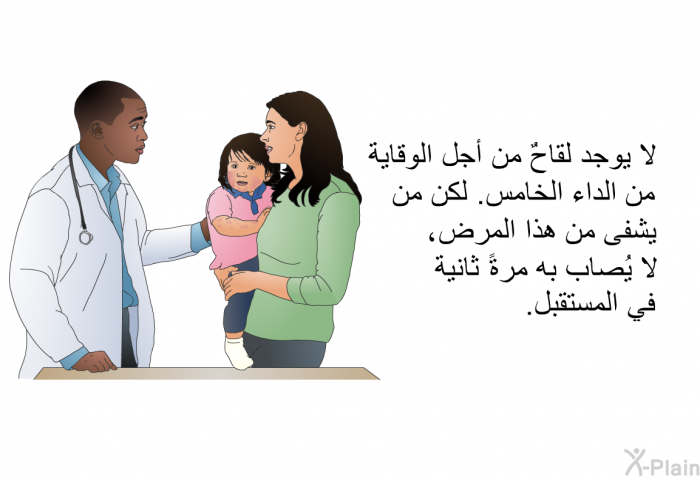 لا يوجد لقاحٌ من أجل الوقاية من الداء الخامس. لكن من يشفى من هذا المرض، لا يُصاب به مرةً ثانية في المستقبل.

X-Plain